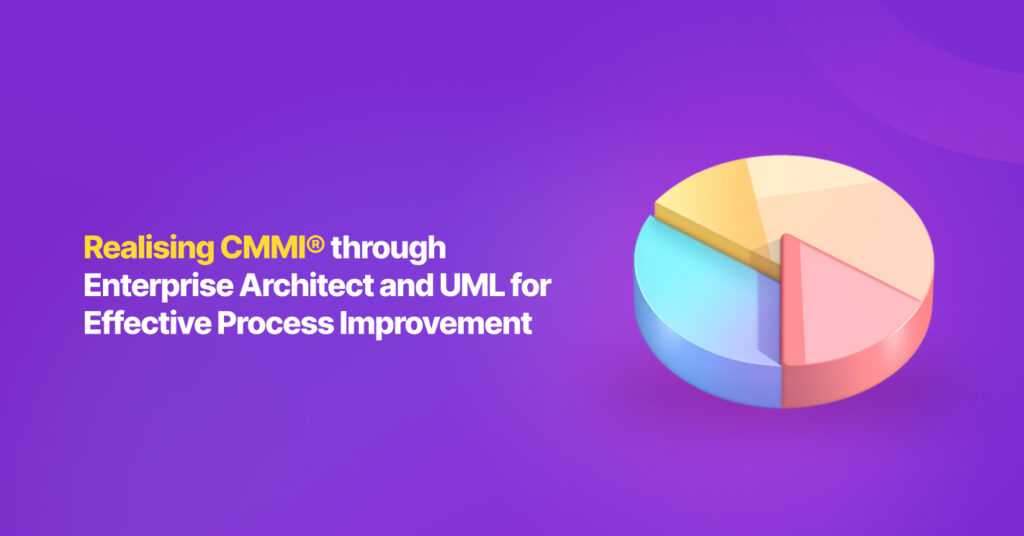 Realising CMMI® through Enterprise Architect and UML for Effective Process Improvement